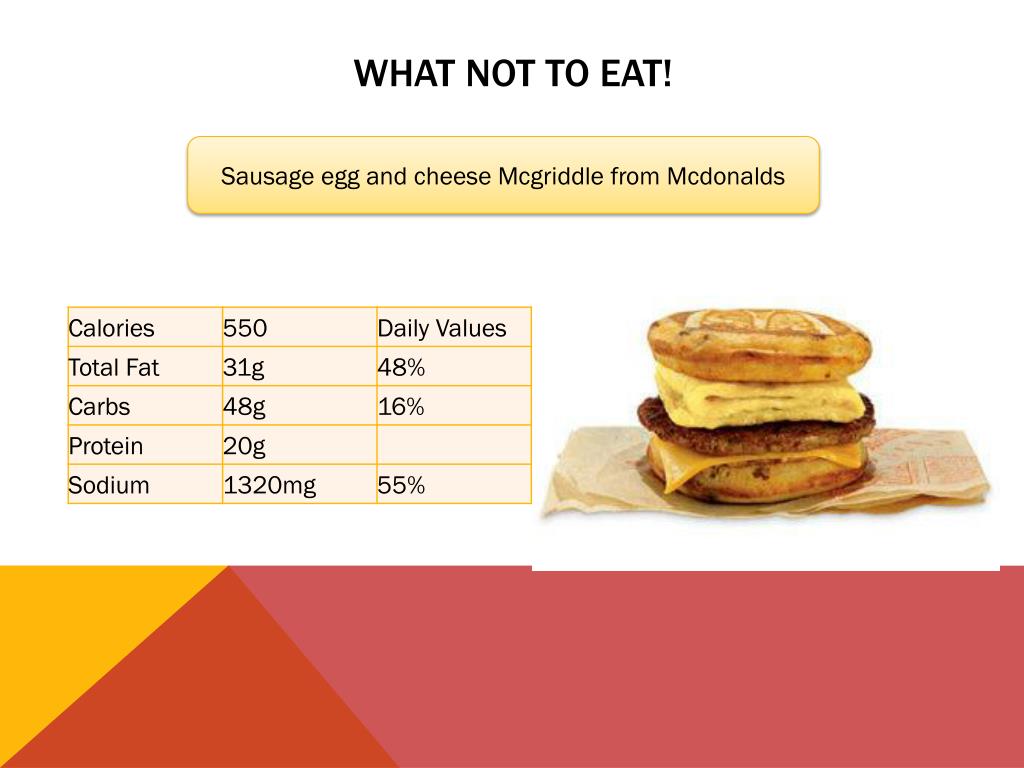 WHAT NOT TO EAT!

Sausage egg and cheese Mcgriddle from Mcdonalds

| Calories | 550 | Daily Values |
|---|---|---|
| Total Fat | 31g | 48% |
| Carbs | 48g | 16% |
| Protein | 20g | |
| Sodium | 1320mg | 55% |